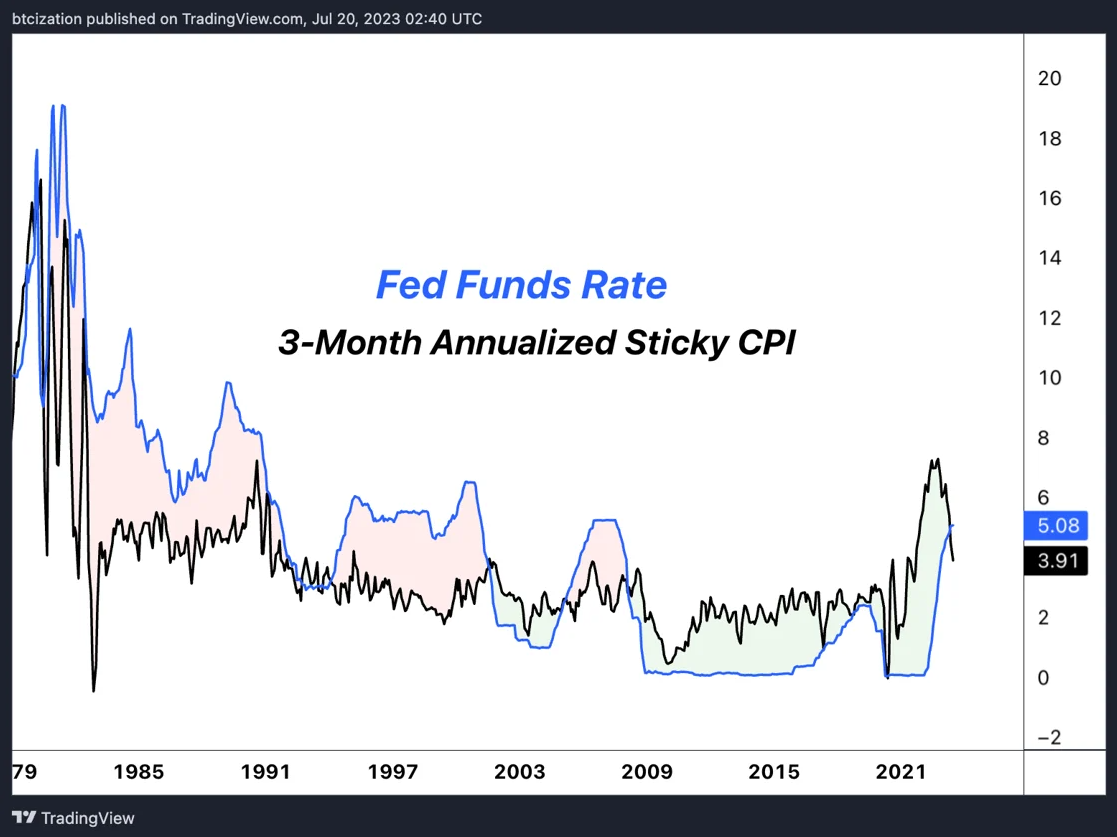 btcization published on TradingView.com, Jul 20, 2023 02:40 UTC

Fed Funds Rate

3-Month Annualized Sticky CPI

20
18
16
14
12
10
8
6
5.08
3.91
2
0
−2

79
1985
1991
1997
2003
2009
2015
2021

TradingView